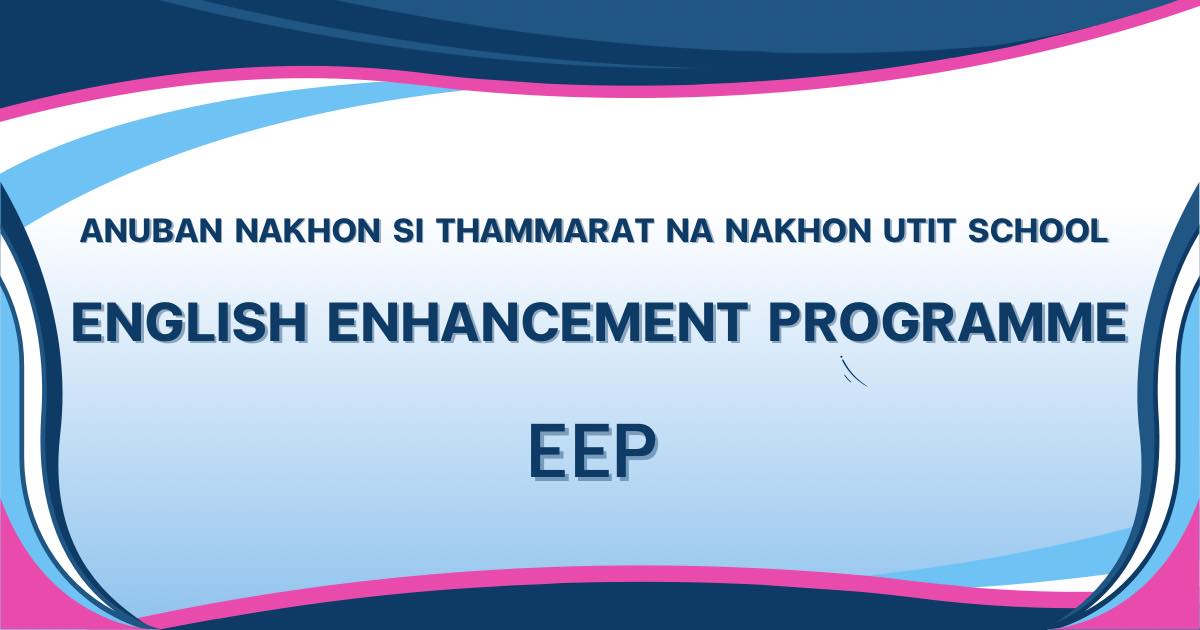 ANUBAN NAKHON SI THAMMARAT NA NAKHON UTIT SCHOOL

ENGLISH ENHANCEMENT PROGRAMME

EEP